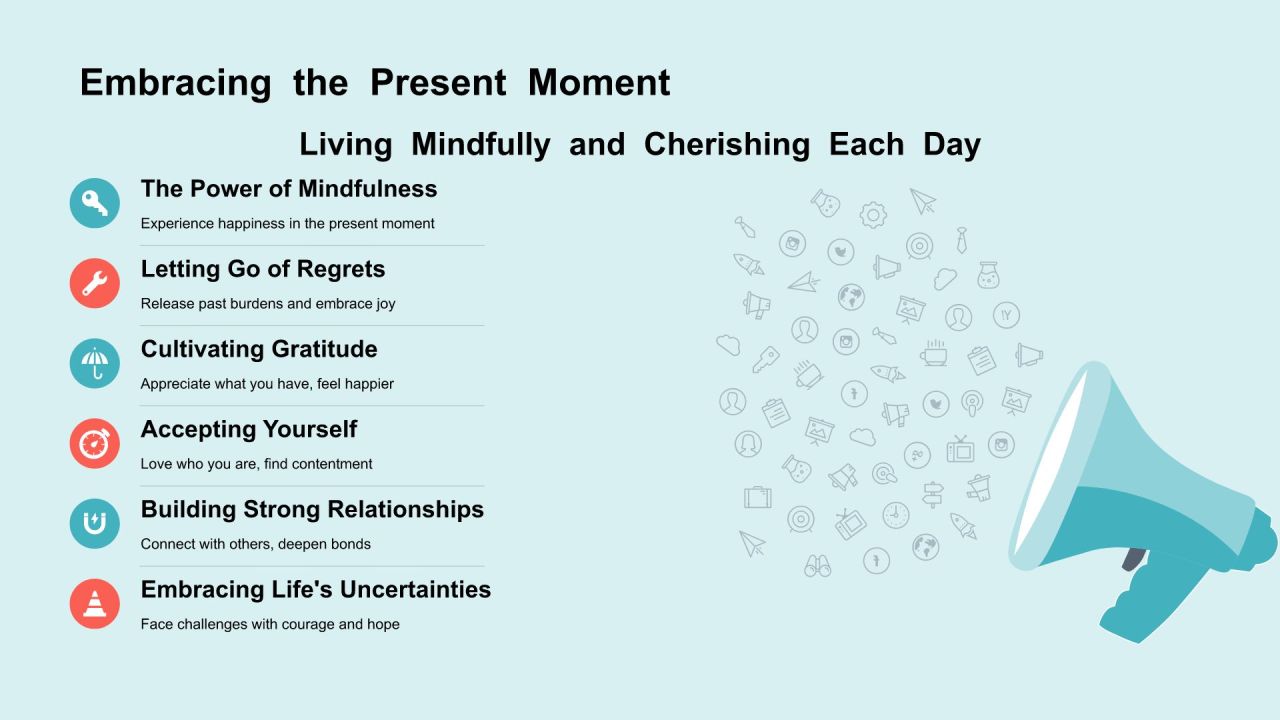 Embracing the Present Moment

Living Mindfully and Cherishing Each Day

The Power of Mindfulness

Experience happiness in the present moment

Letting Go of Regrets

Release past burdens and embrace joy

Cultivating Gratitude

Appreciate what you have, feel happier

Accepting Yourself

Love who you are, find contentment

Building Strong Relationships

Connect with others, deepen bonds

Embracing Life's Uncertainties

Face challenges with courage and hope